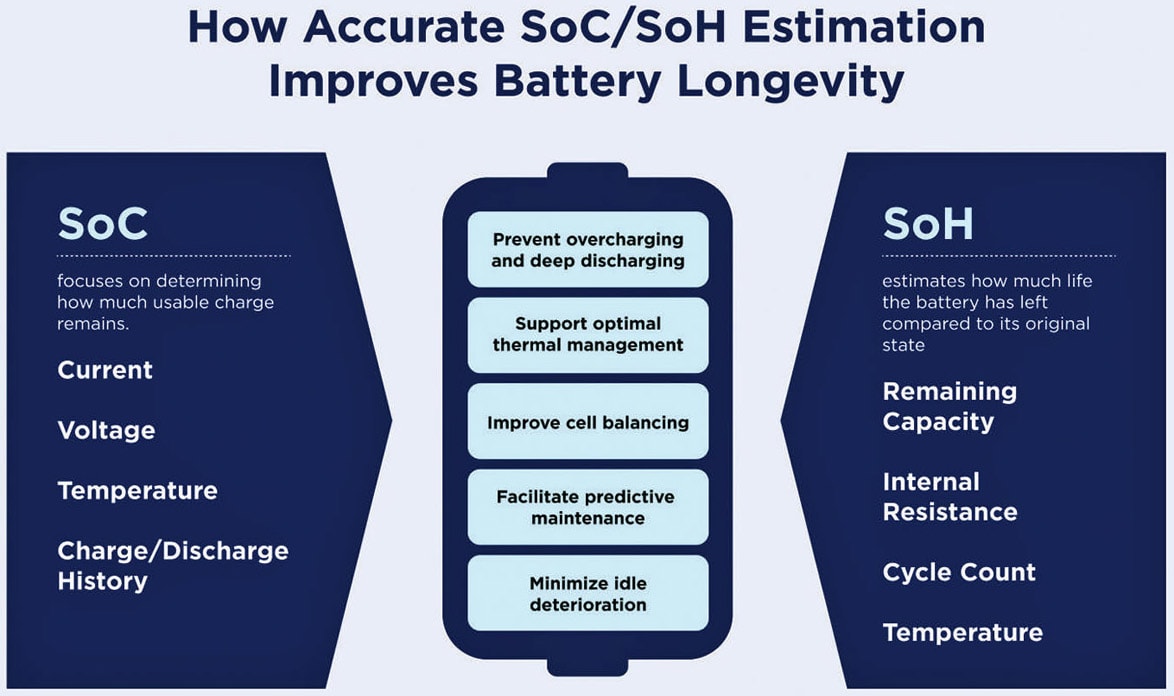 How Accurate SoC/SoH Estimation Improves Battery Longevity

SoC

focuses on determining how much usable charge remains.

Current

Voltage

Temperature

Charge/Discharge History

Prevent overcharging and deep discharging

Support optimal thermal management

Improve cell balancing

Facilitate predictive maintenance

Minimize idle deterioration

SoH

estimates how much life the battery has left compared to its original state

Remaining Capacity

Internal Resistance

Cycle Count

Temperature